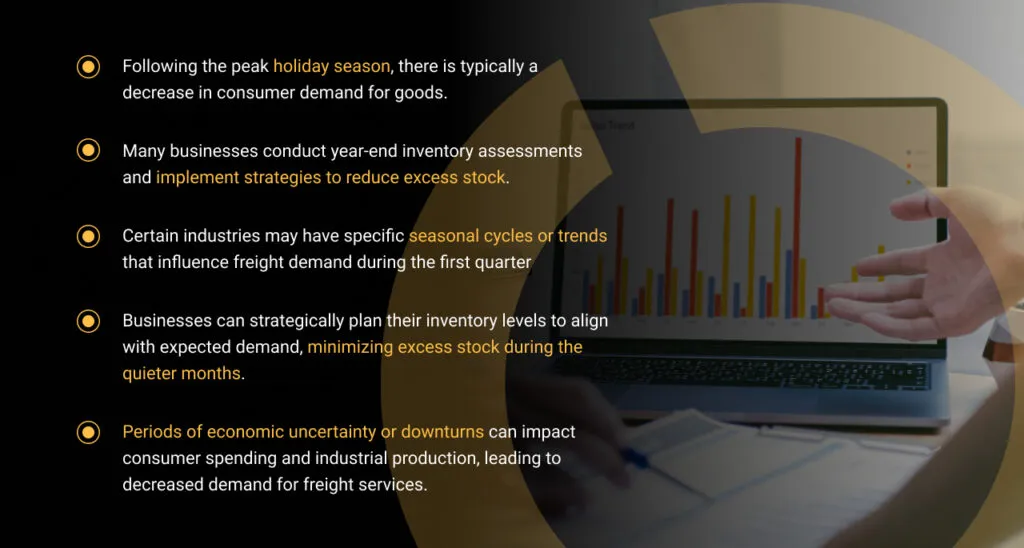 Following the peak holiday season, there is typically a decrease in consumer demand for goods.

Many businesses conduct year-end inventory assessments and implement strategies to reduce excess stock.

Certain industries may have specific seasonal cycles or trends that influence freight demand during the first quarter

Businesses can strategically plan their inventory levels to align with expected demand, minimizing excess stock during the quieter months.

Periods of economic uncertainty or downturns can impact consumer spending and industrial production, leading to decreased demand for freight services.